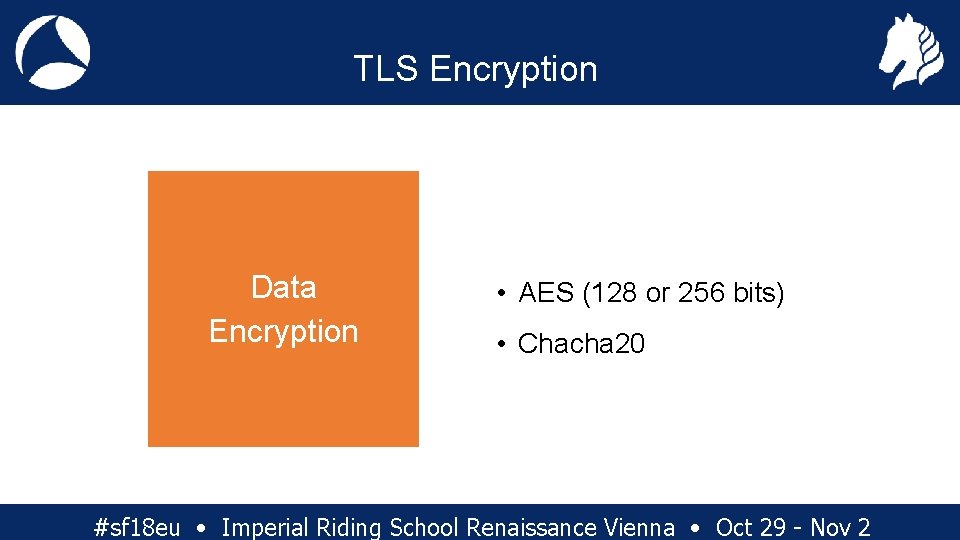 TLS Encryption

Data Encryption

• AES (128 or 256 bits)
• Chacha20

#sf18eu • Imperial Riding School Renaissance Vienna • Oct 29 - Nov 2